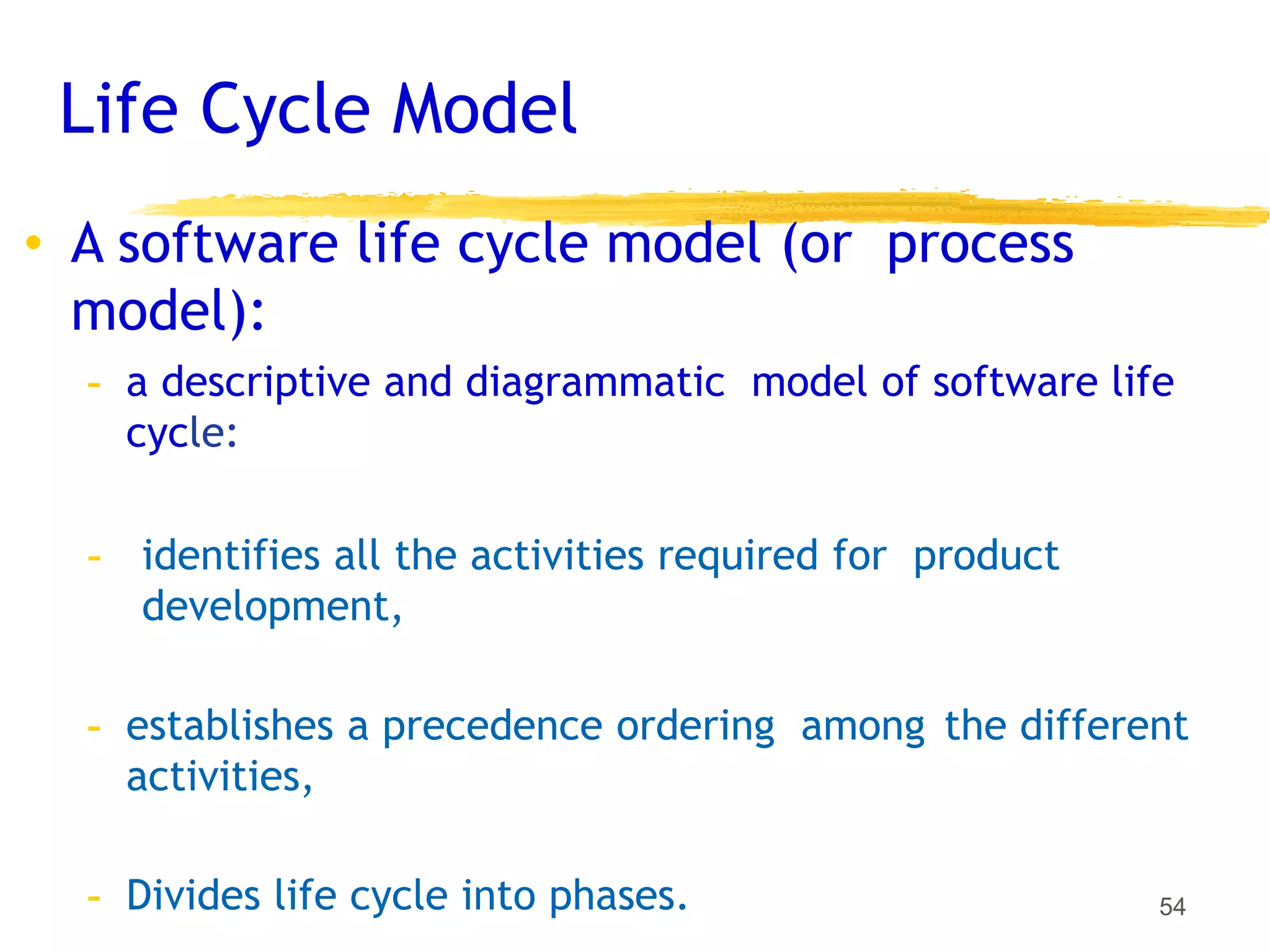 Life Cycle Model

• A software life cycle model (or process model):

- a descriptive and diagrammatic model of software life cycle:

- identifies all the activities required for product development,

- establishes a precedence ordering among the different activities,

- Divides life cycle into phases.

54